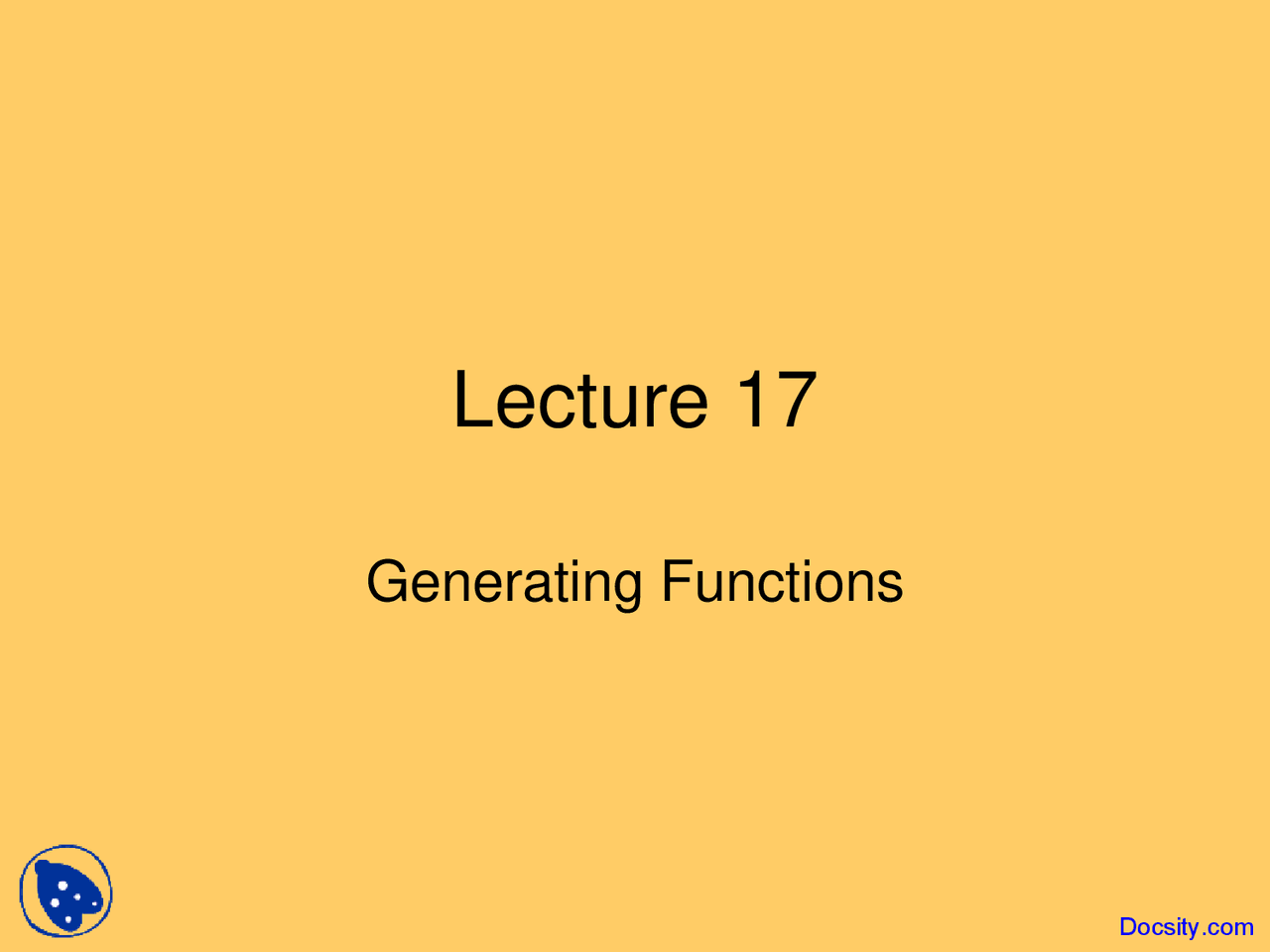 Lecture 17

Generating Functions

Docsity.com